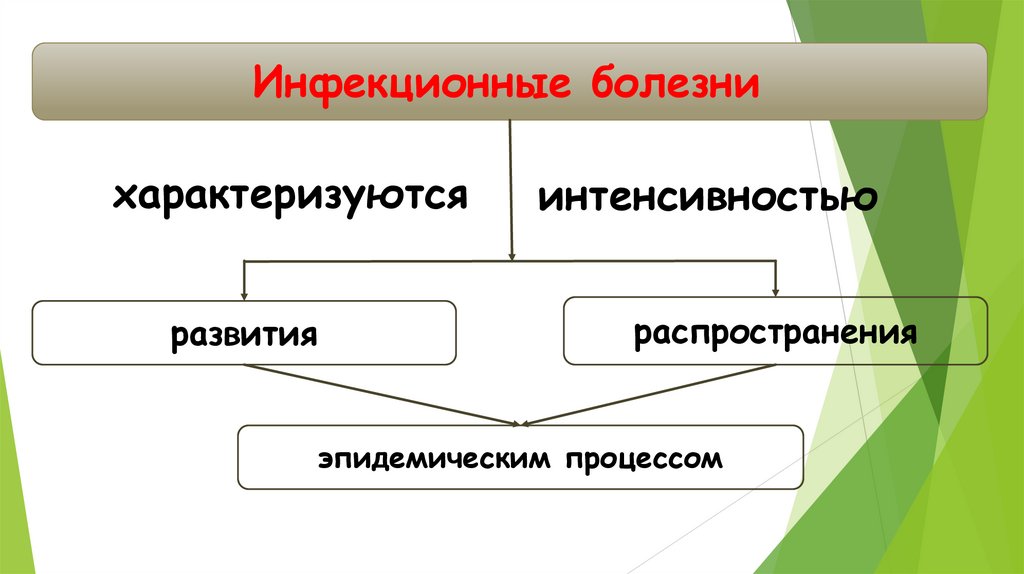 Инфекционные болезни

характеризуются интенсивностью

развития

распространения

эпидемическим процессом